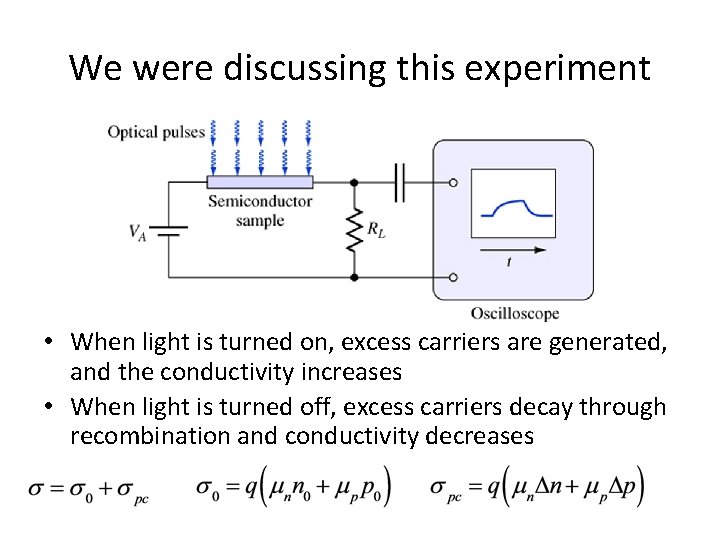 We were discussing this experiment

Optical pulses

Semiconductor sample

$V_A$

$R_L$

$t$

Oscilloscope

• When light is turned on, excess carriers are generated, and the conductivity increases

• When light is turned off, excess carriers decay through recombination and conductivity decreases

$\sigma = \sigma_0 + \sigma_{pc}$ $\sigma_0 = q\left(\mu_n n_0 + \mu_p p_0\right)$ $\sigma_{pc} = q\left(\mu_n \Delta n + \mu_p \Delta p\right)$